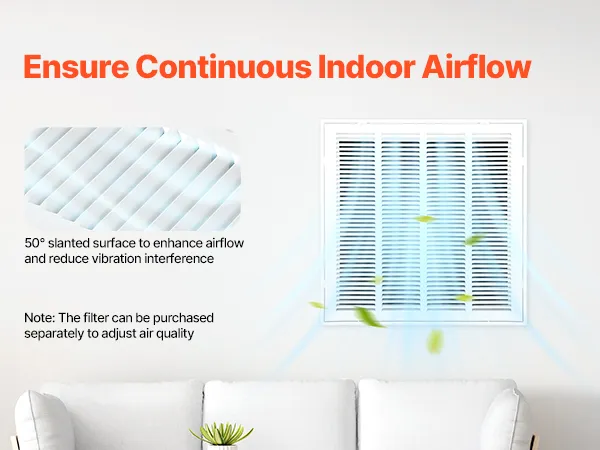 Ensure Continuous Indoor Airflow

50° slanted surface to enhance airflow and reduce vibration interference

Note: The filter can be purchased separately to adjust air quality